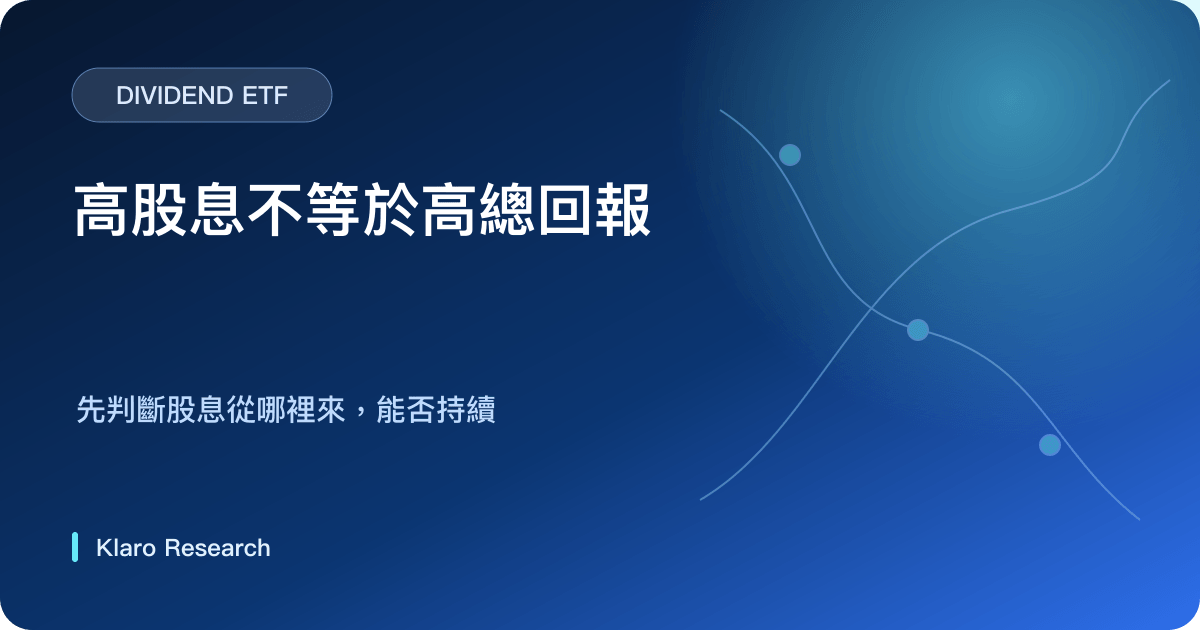 DIVIDEND ETF

高股息不等於高總回報

先判斷股息從哪裡來，能否持續

Klaro Research